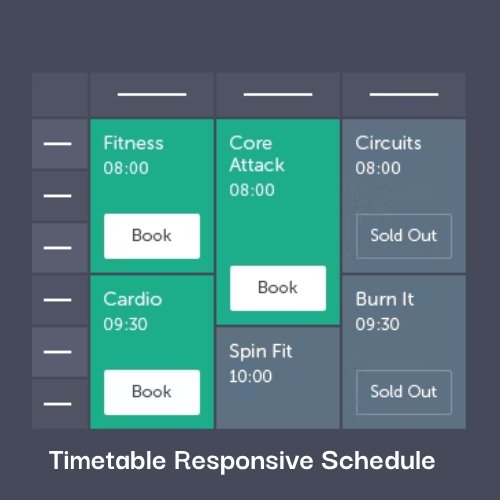 Fitness
08:00
Book

Cardio
09:30
Book

Core Attack
08:00
Book

Spin Fit
10:00

Circuits
08:00
Sold Out

Burn It
09:30
Sold Out

Timetable Responsive Schedule